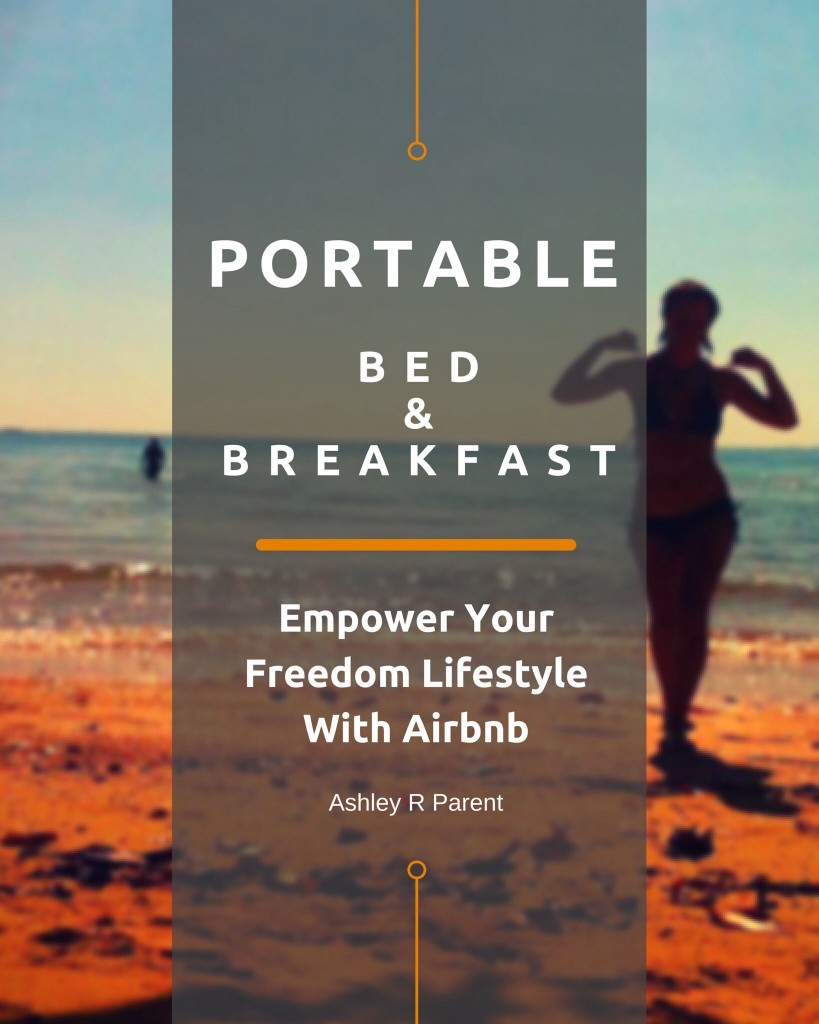 PORTABLE

BED
&
BREAKFAST

Empower Your Freedom Lifestyle With Airbnb

Ashley R Parent